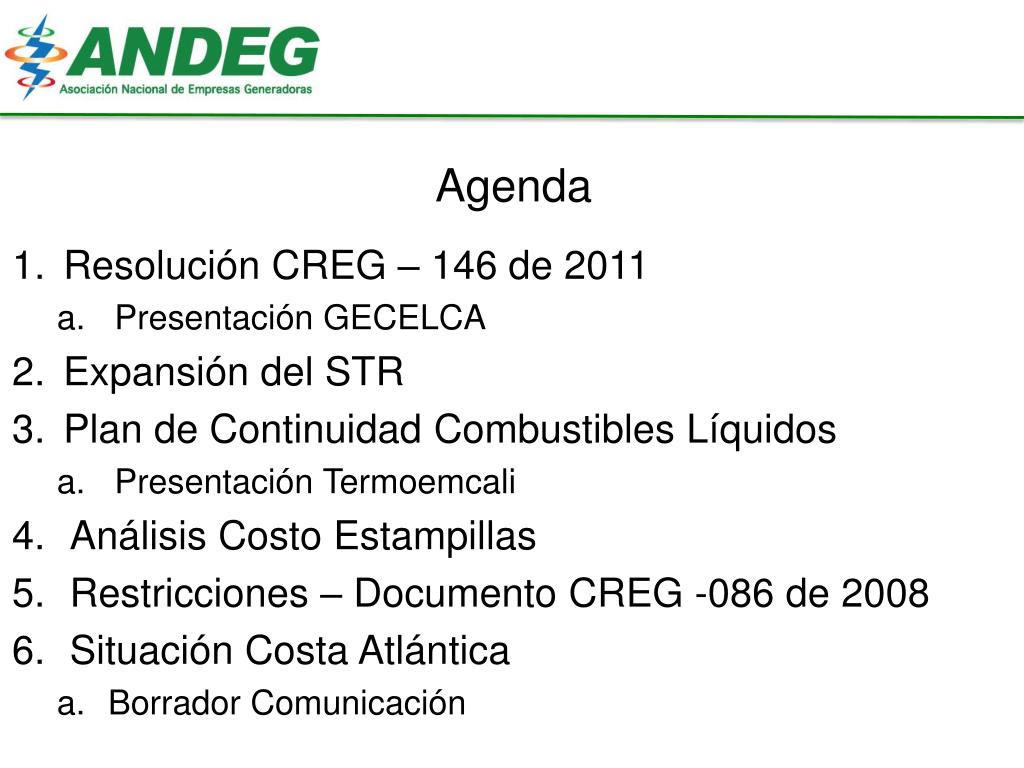 ANDEG
Asociación Nacional de Empresas Generadoras

Agenda

1. Resolución CREG – 146 de 2011
a. Presentación GECELCA
2. Expansión del STR
3. Plan de Continuidad Combustibles Líquidos
a. Presentación Termoemcali
4. Análisis Costo Estampillas
5. Restricciones – Documento CREG -086 de 2008
6. Situación Costa Atlántica
a. Borrador Comunicación